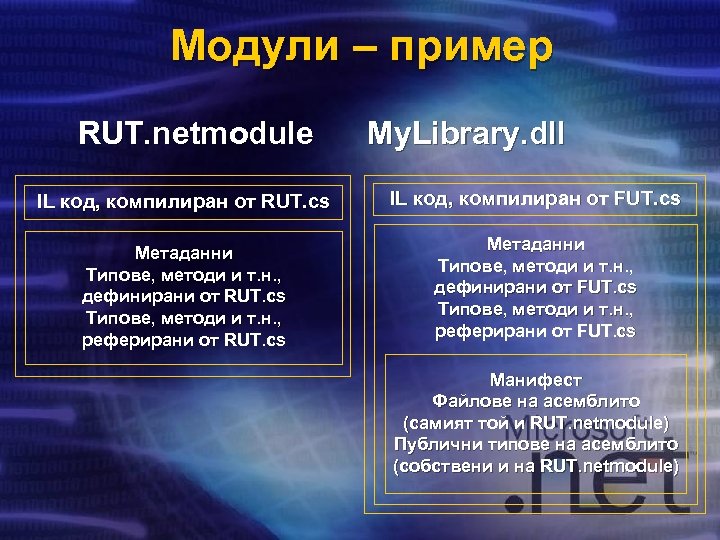 Модули – пример

RUT.netmodule

IL код, компилиран от RUT.cs

Метаданни
Типове, методи и т.н., дефинирани от RUT.cs
Типове, методи и т.н., реферирани от RUT.cs

MyLibrary.dll

IL код, компилиран от FUT.cs

Метаданни
Типове, методи и т.н., дефинирани от FUT.cs
Типове, методи и т.н., реферирани от FUT.cs

Манифест
Файлове на асемблито (самият той и RUT.netmodule)
Публични типове на асемблито (собствени и на RUT.netmodule)

Microsoft .net